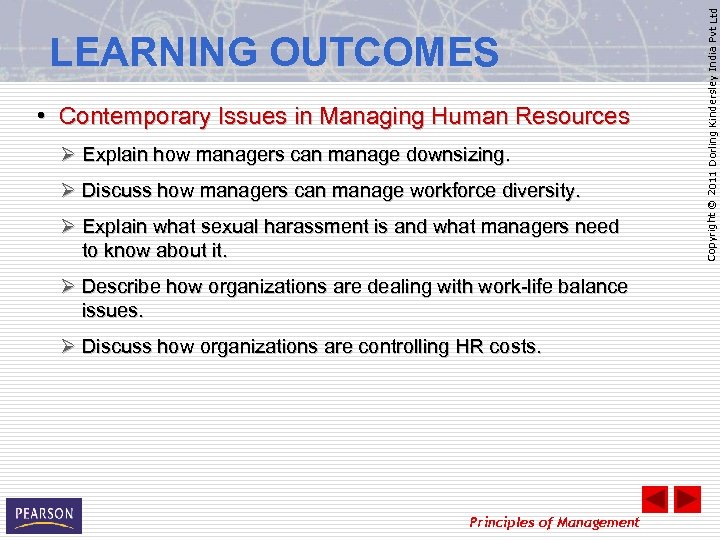 LEARNING OUTCOMES

• Contemporary Issues in Managing Human Resources

➢ Explain how managers can manage downsizing.

➢ Discuss how managers can manage workforce diversity.

➢ Explain what sexual harassment is and what managers need to know about it.

➢ Describe how organizations are dealing with work-life balance issues.

➢ Discuss how organizations are controlling HR costs.

Copyright © 2011 Dorling Kindersley India Pvt Ltd

PEARSON

Principles of Management